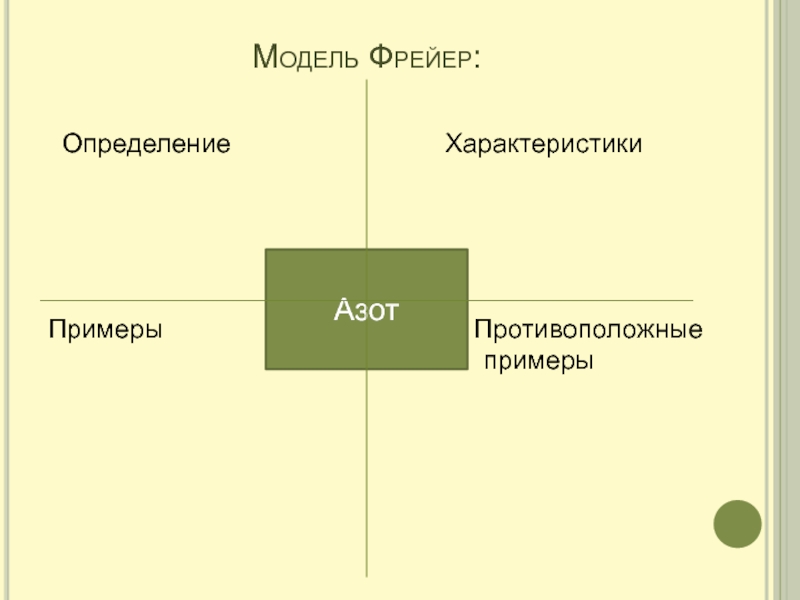 Модель Фрейер:

Определение

Характеристики

Азот

Примеры

Противоположные примеры